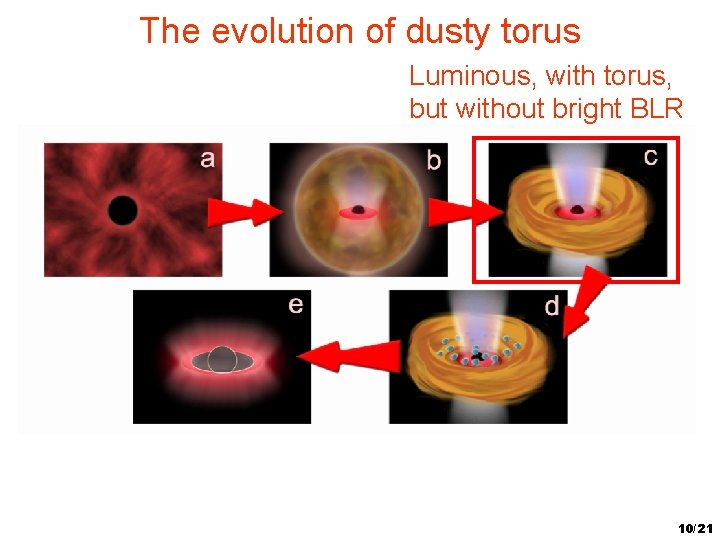 The evolution of dusty torus

Luminous, with torus,
but without bright BLR

a

b

c

e

d

10/21